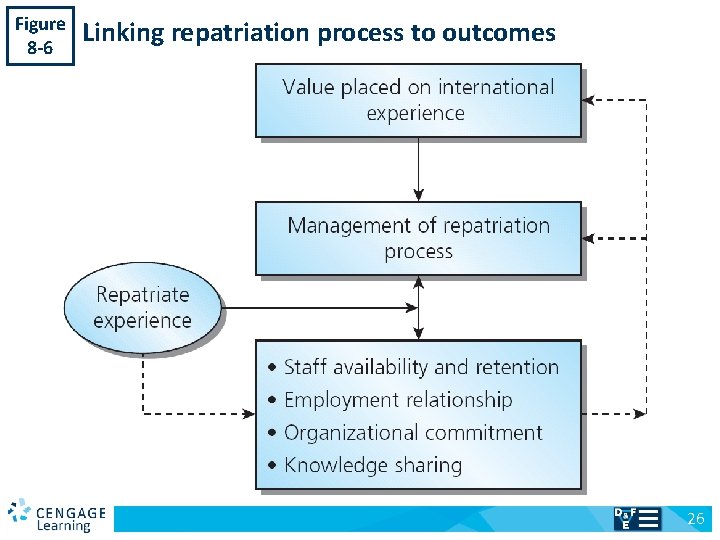 Figure 8-6 Linking repatriation process to outcomes

Value placed on international experience

Management of repatriation process

Repatriate experience

• Staff availability and retention
• Employment relationship
• Organizational commitment
• Knowledge sharing

CENGAGE Learning

D&F E

26